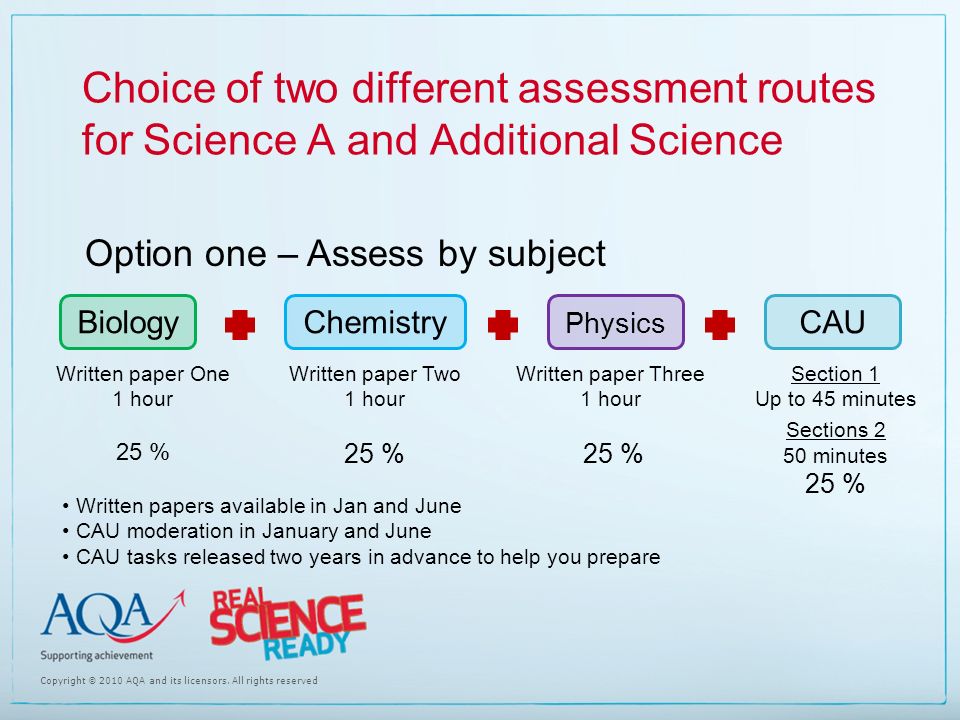 Choice of two different assessment routes for Science A and Additional Science

Option one – Assess by subject

Biology

Written paper One
1 hour

25 %

Chemistry

Written paper Two
1 hour

25 %

Physics

Written paper Three
1 hour

25 %

CAU

Section 1
Up to 45 minutes

Sections 2
50 minutes

25 %

• Written papers available in Jan and June
• CAU moderation in January and June
• CAU tasks released two years in advance to help you prepare

AQA
Supporting achievement

REAL SCIENCE READY

Copyright © 2010 AQA and its licensors. All rights reserved